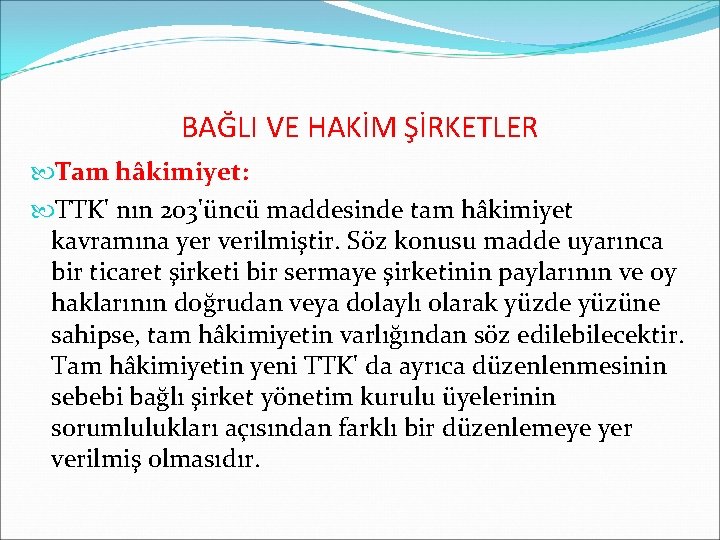 BAĞLI VE HAKİM ŞİRKETLER

Tam hâkimiyet:

TTK' nın 203'üncü maddesinde tam hâkimiyet kavramına yer verilmiştir. Söz konusu madde uyarınca bir ticaret şirketi bir sermaye şirketinin paylarının ve oy haklarının doğrudan veya dolaylı olarak yüzde yüzüne sahipse, tam hâkimiyetin varlığından söz edilebilecektir. Tam hâkimiyetin yeni TTK' da ayrıca düzenlenmesinin sebebi bağlı şirket yönetim kurulu üyelerinin sorumlulukları açısından farklı bir düzenlemeye yer verilmiş olmasıdır.